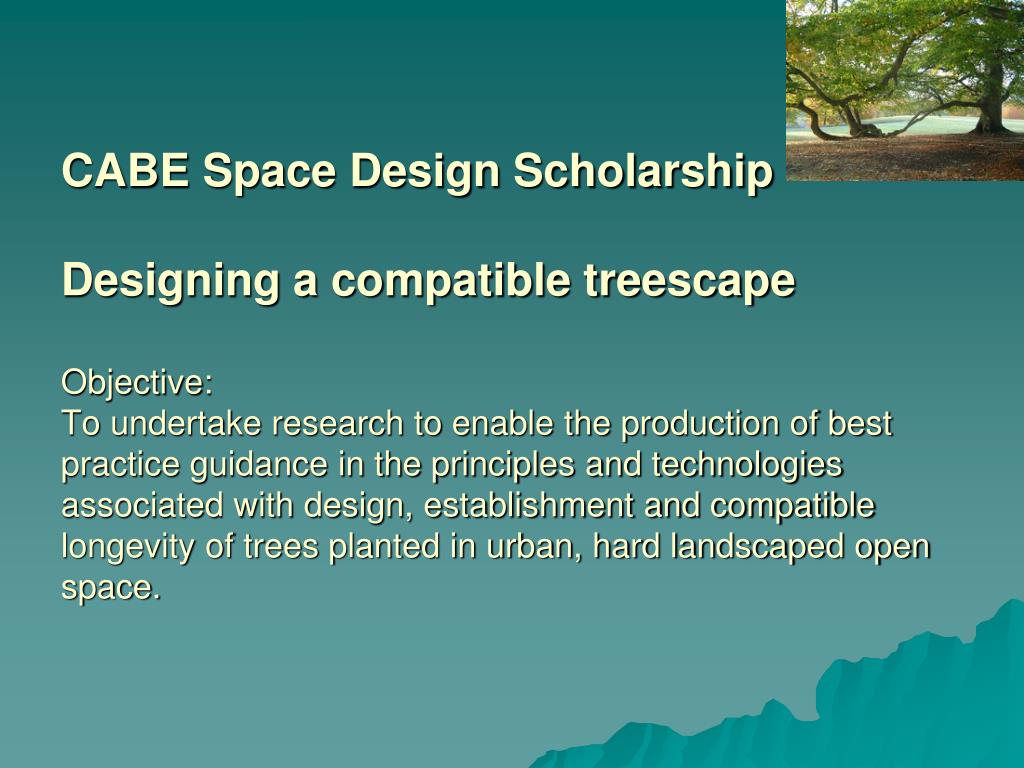 CABE Space Design Scholarship

Designing a compatible treescape

Objective:
To undertake research to enable the production of best practice guidance in the principles and technologies associated with design, establishment and compatible longevity of trees planted in urban, hard landscaped open space.